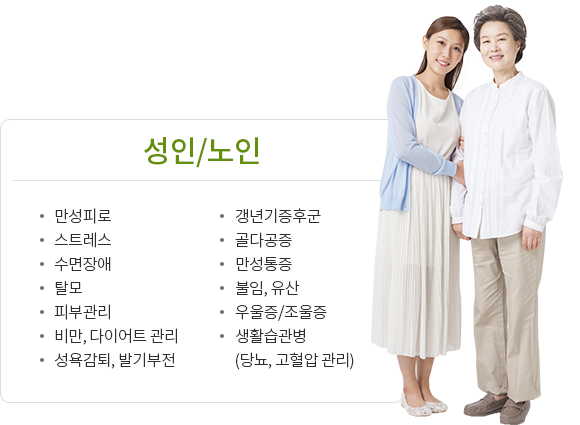 성인/노인

• 만성피로
• 스트레스
• 수면장애
• 탈모
• 피부관리
• 비만, 다이어트 관리
• 성욕감퇴, 발기부전

• 갱년기증후군
• 골다공증
• 만성통증
• 불임, 유산
• 우울증/조울증
• 생활습관병 (당뇨, 고혈압 관리)